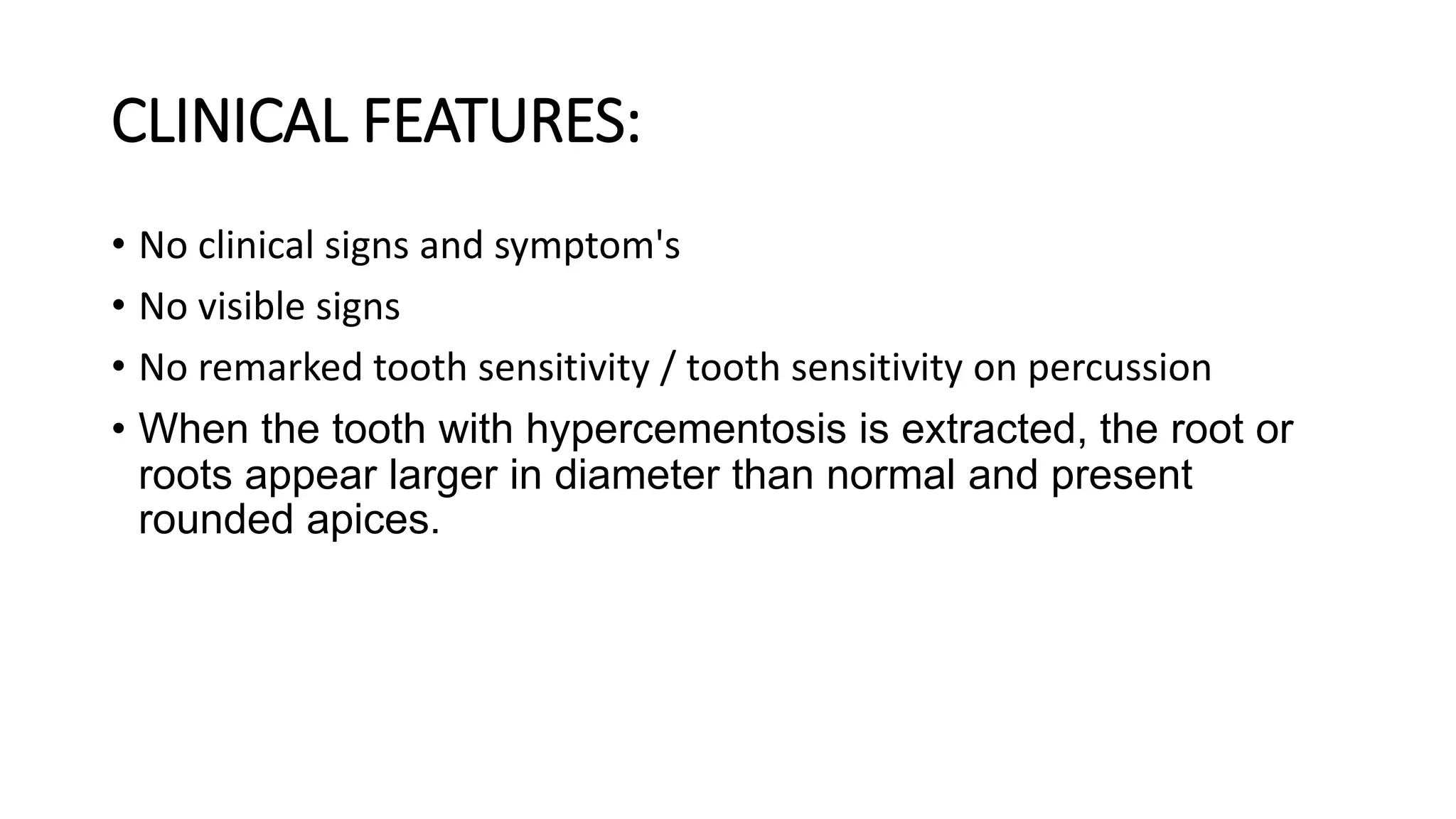 CLINICAL FEATURES:

• No clinical signs and symptom's
• No visible signs
• No remarked tooth sensitivity / tooth sensitivity on percussion
• When the tooth with hypercementosis is extracted, the root or roots appear larger in diameter than normal and present rounded apices.